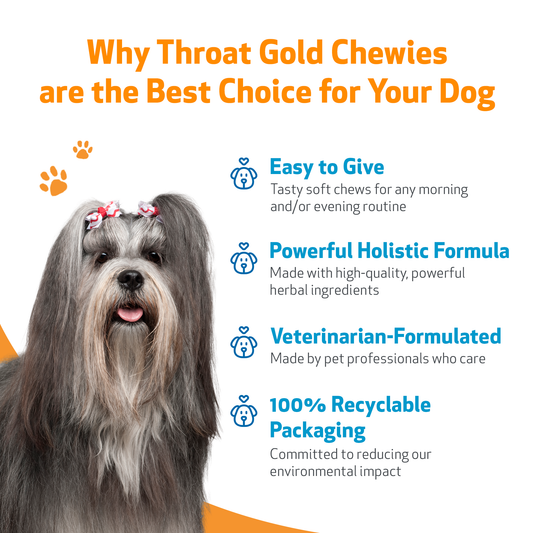 Why Throat Gold Chewies are the Best Choice for Your Dog

Easy to Give
Tasty soft chews for any morning and/or evening routine

Powerful Holistic Formula
Made with high-quality, powerful herbal ingredients

Veterinarian-Formulated
Made by pet professionals who care

100% Recyclable Packaging
Committed to reducing our environmental impact